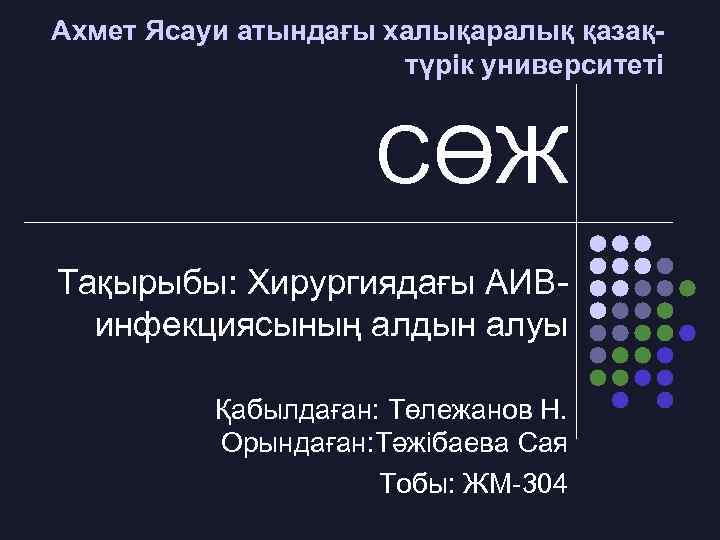 Ахмет Ясауи атындағы халықаралық қазақ-түрік университеті

СӨЖ

Тақырыбы: Хирургиядағы АИВ-инфекциясының алдын алуы

Қабылдаған: Төлежанов Н.
Орындаған:Тәжібаева Сая
Тобы: ЖМ-304